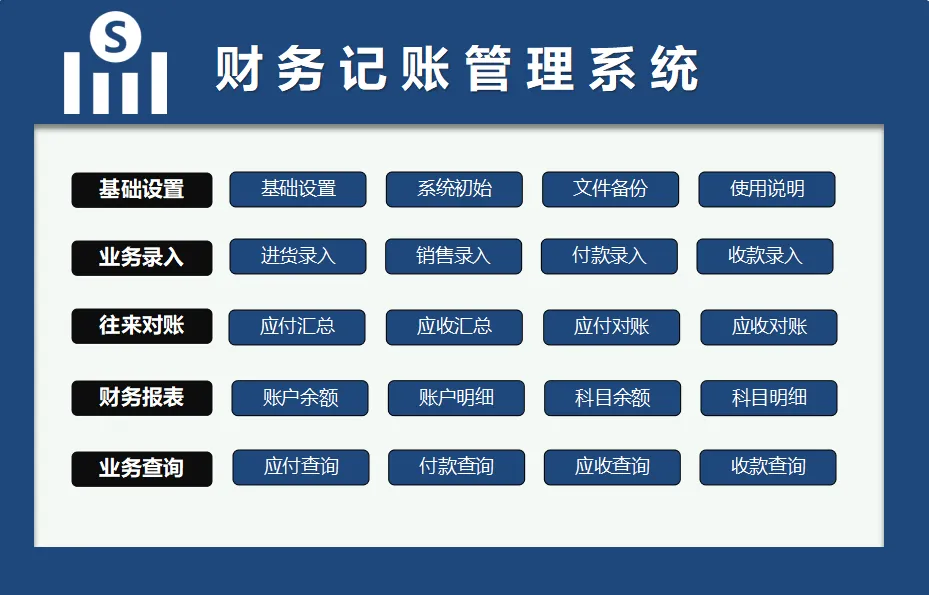 S

财务记账管理系统

基础设置 基础设置 系统初始 文件备份 使用说明

业务录入 进货录入 销售录入 付款录入 收款录入

往来对账 应付汇总 应收汇总 应付对账 应收对账

财务报表 账户余额 账户明细 科目余额 科目明细

业务查询 应付查询 付款查询 应收查询 收款查询